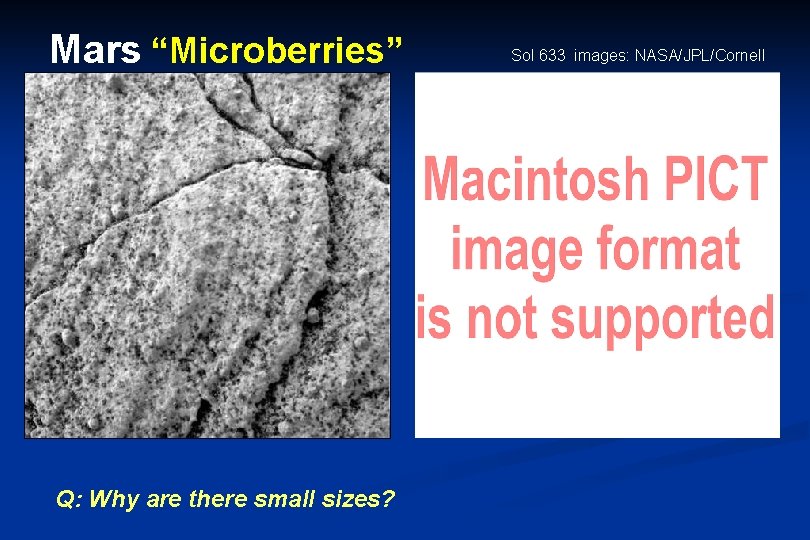 Mars “Microberries”

Sol 633 images: NASA/JPL/Cornell

Macintosh PICT image format is not supported

Q: Why are there small sizes?